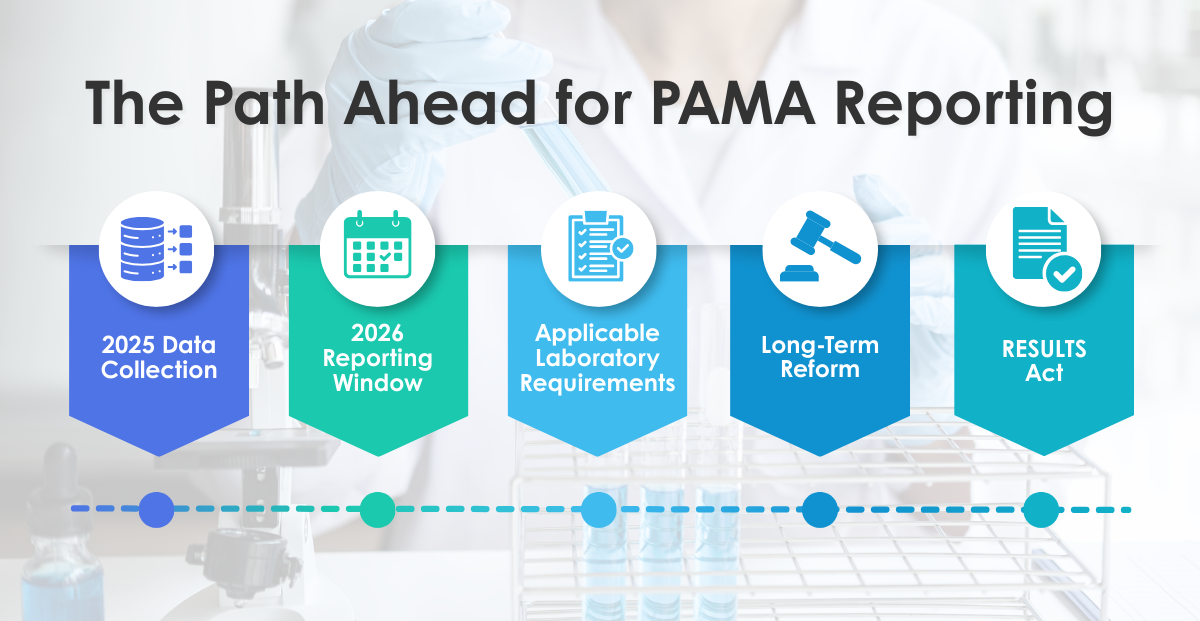 The Path Ahead for PAMA Reporting

2025 Data Collection

2026 Reporting Window

Applicable Laboratory Requirements

Long-Term Reform

RESULTS Act